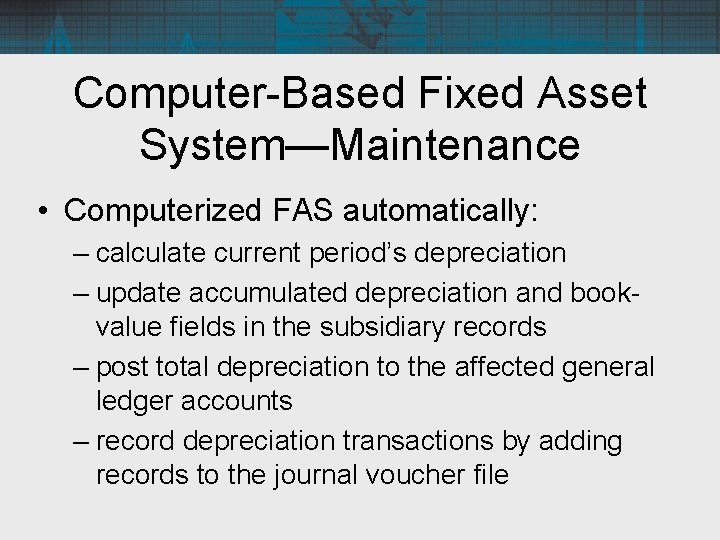 Computer-Based Fixed Asset System—Maintenance

• Computerized FAS automatically:

– calculate current period's depreciation

– update accumulated depreciation and book-value fields in the subsidiary records

– post total depreciation to the affected general ledger accounts

– record depreciation transactions by adding records to the journal voucher file